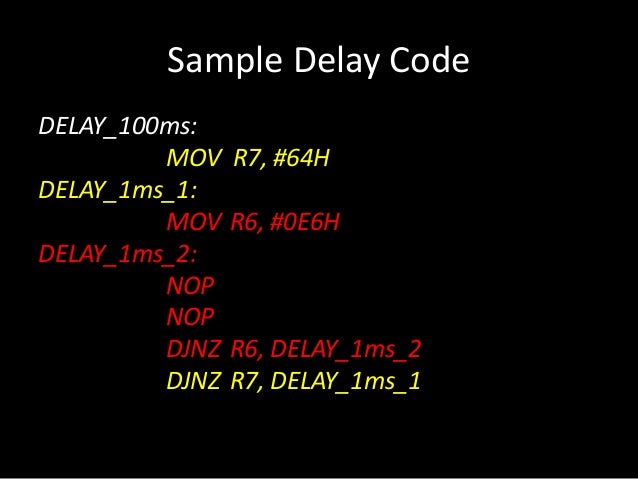 Sample Delay Code

DELAY_100ms:
MOV R7, #64H
DELAY_1ms_1:
MOV R6, #0E6H
DELAY_1ms_2:
NOP
NOP
DJNZ R6, DELAY_1ms_2
DJNZ R7, DELAY_1ms_1